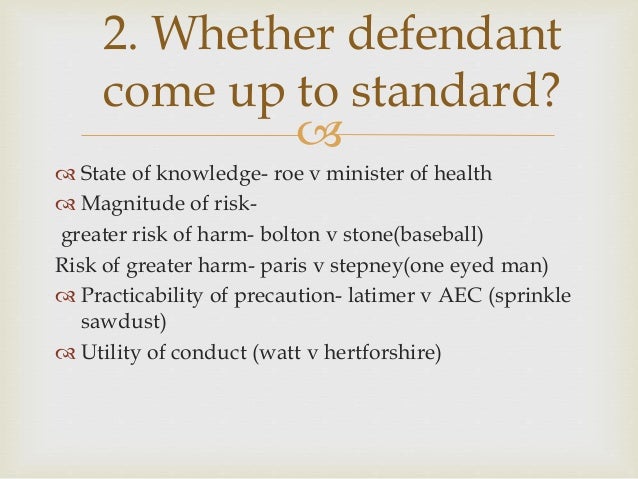 2. Whether defendant come up to standard?

State of knowledge- roe v minister of health

Magnitude of risk-
greater risk of harm- bolton v stone(baseball)
Risk of greater harm- paris v stepney(one eyed man)

Practicability of precaution- latimer v AEC (sprinkle sawdust)

Utility of conduct (watt v hertforshire)